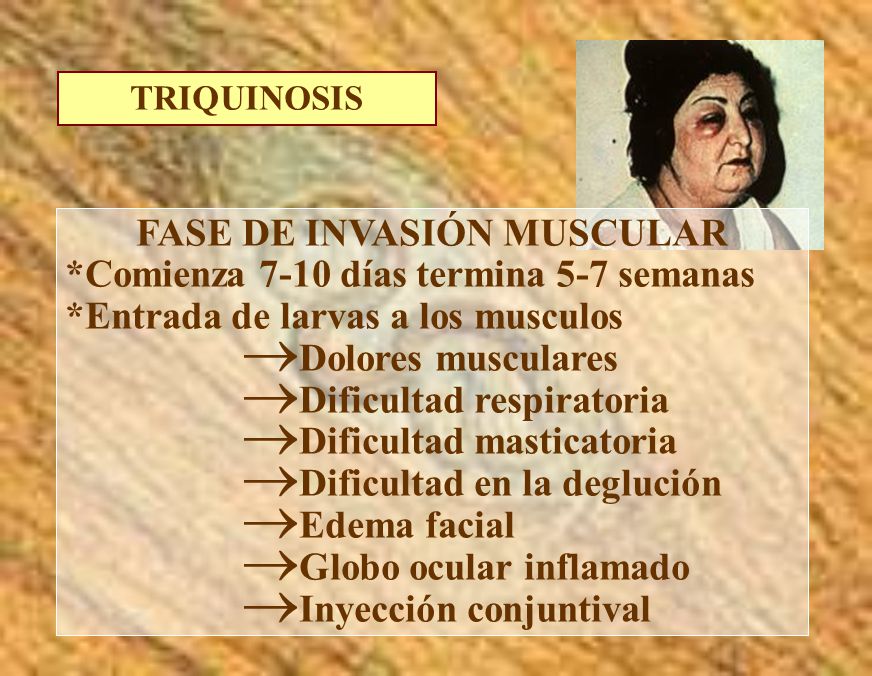 TRIQUINOSIS

FASE DE INVASIÓN MUSCULAR
*Comienza 7-10 días termina 5-7 semanas
*Entrada de larvas a los musculos
→Dolores musculares
→Dificultad respiratoria
→Dificultad masticatoria
→Dificultad en la deglución
→Edema facial
→Globo ocular inflamado
→Inyección conjuntival